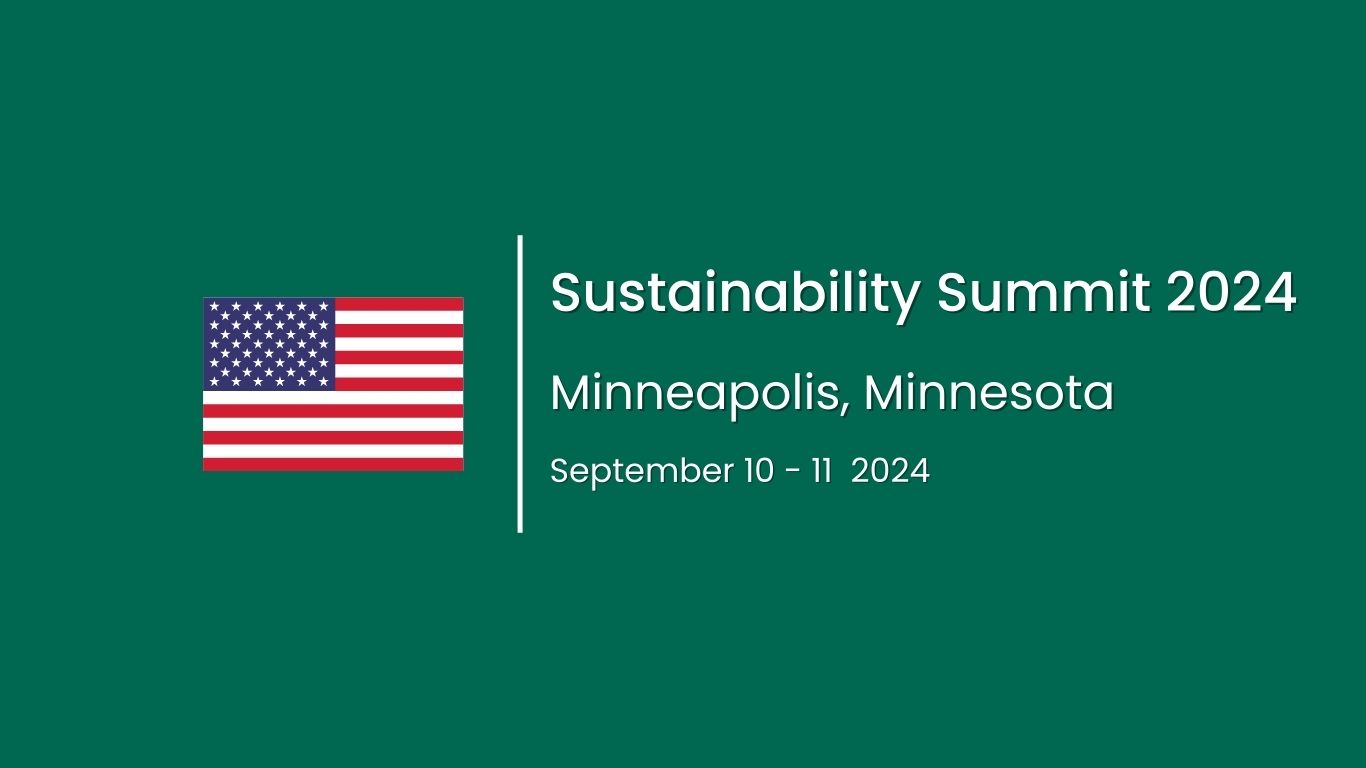 Sustainability Summit 2024

Minneapolis, Minnesota

September 10 - 11  2024